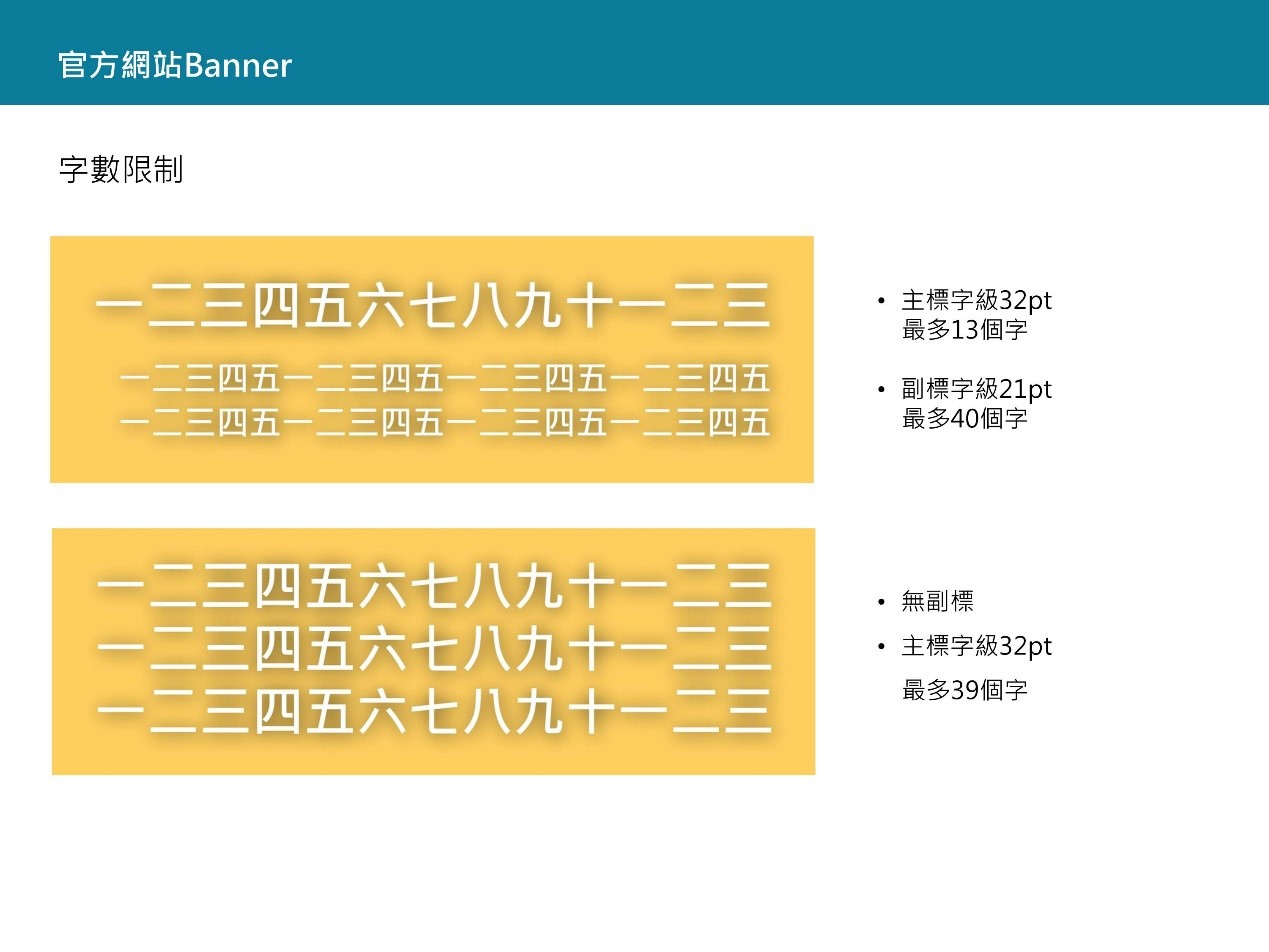 官方網站Banner

字數限制

一二三四五六七八九十一二三

一二三四五一二三四五一二三四五一二三四五
一二三四五一二三四五一二三四五一二三四五

• 主標字級32pt
最多13個字

• 副標字級21pt
最多40個字

一二三四五六七八九十一二三
一二三四五六七八九十一二三
一二三四五六七八九十一二三

• 無副標

• 主標字級32pt
最多39個字